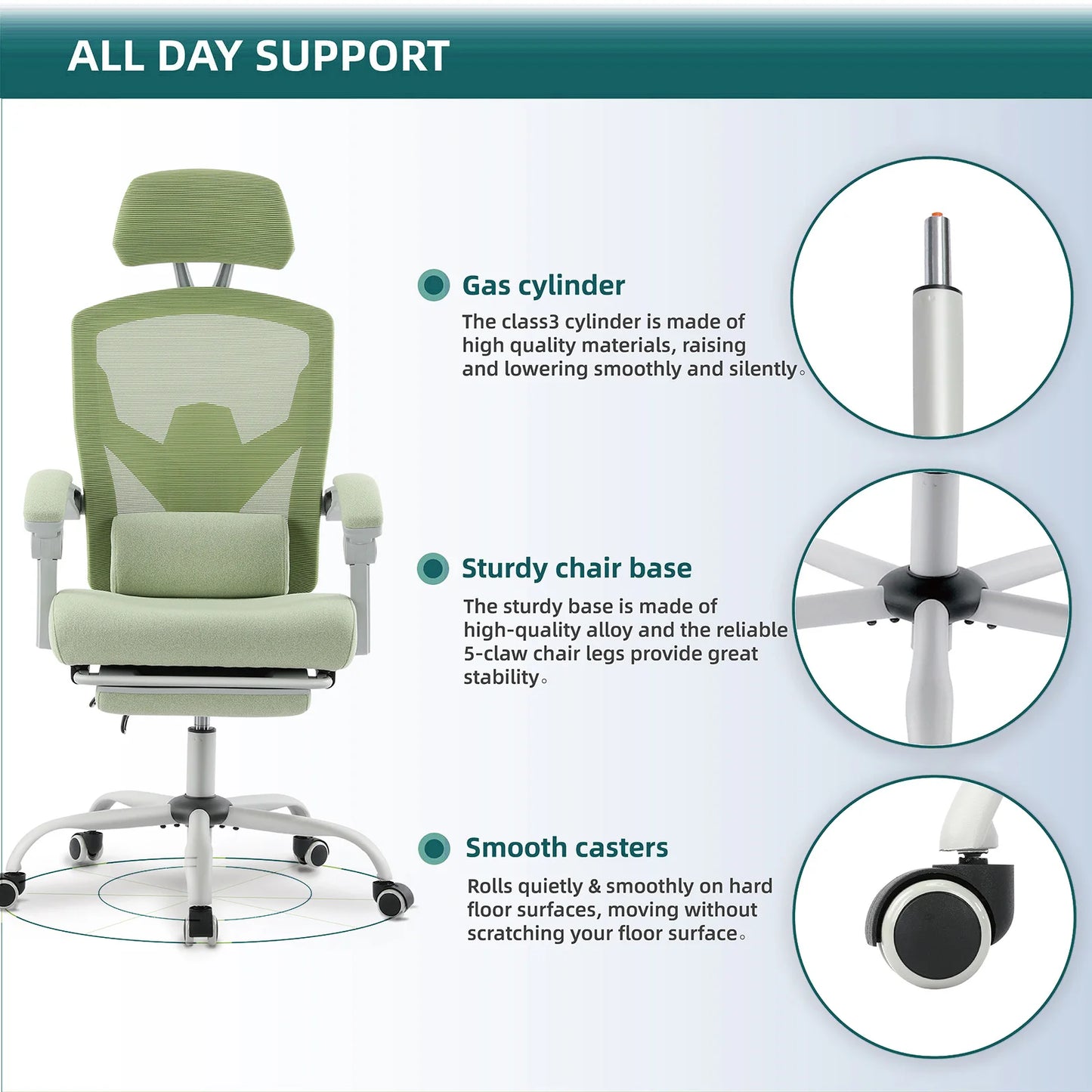 ALL DAY SUPPORT

Gas cylinder

The class3 cylinder is made of high quality materials, raising and lowering smoothly and silently。

Sturdy chair base

The sturdy base is made of high-quality alloy and the reliable 5-claw chair legs provide great stability。

Smooth casters

Rolls quietly & smoothly on hard floor surfaces, moving without scratching your floor surface。